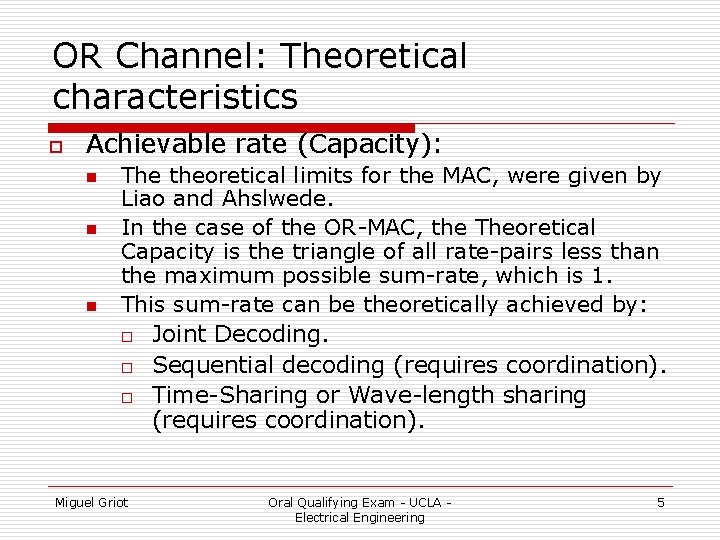 OR Channel: Theoretical characteristics

Achievable rate (Capacity):

The theoretical limits for the MAC, were given by Liao and Ahslwede.

In the case of the OR-MAC, the Theoretical Capacity is the triangle of all rate-pairs less than the maximum possible sum-rate, which is 1.

This sum-rate can be theoretically achieved by:

Joint Decoding.

Sequential decoding (requires coordination).

Time-Sharing or Wave-length sharing (requires coordination).

Miguel Griot

Oral Qualifying Exam - UCLA - Electrical Engineering

5